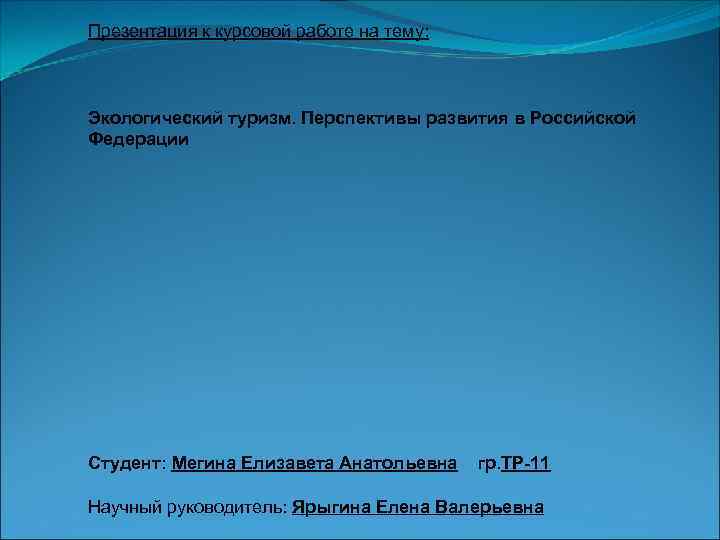 Презентация к курсовой работе на тему:

Экологический туризм. Перспективы развития в Российской Федерации

Студент: Мегина Елизавета Анатольевна гр.ТР-11

Научный руководитель: Ярыгина Елена Валерьевна